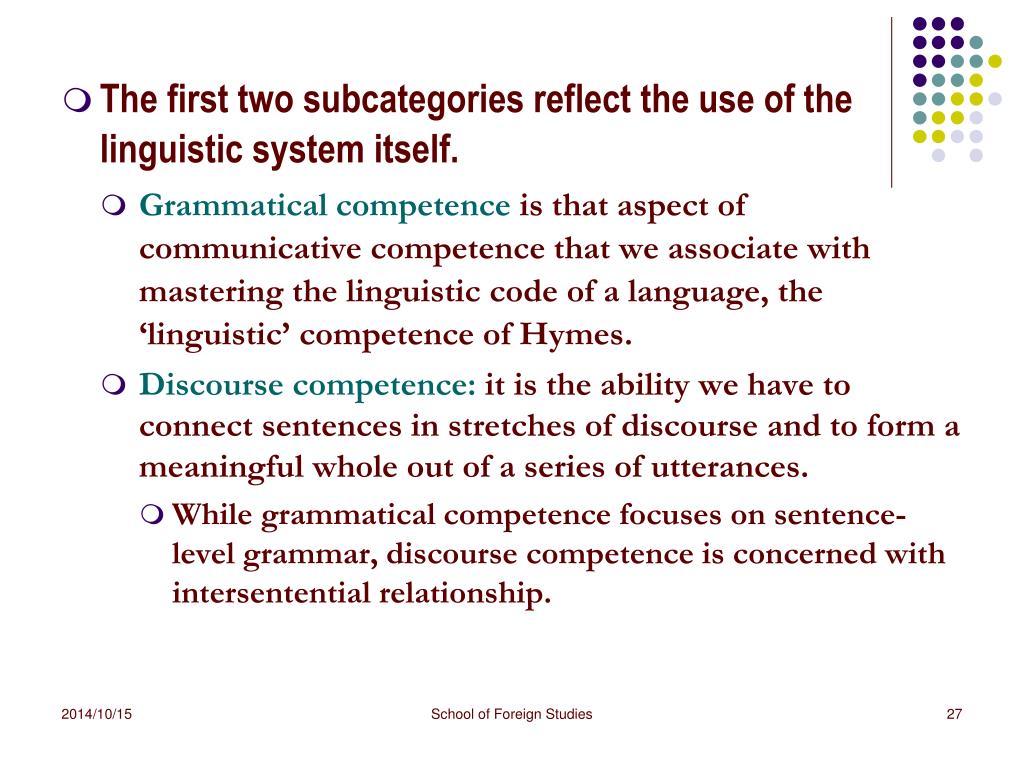 The first two subcategories reflect the use of the linguistic system itself.

Grammatical competence is that aspect of communicative competence that we associate with mastering the linguistic code of a language, the ‘linguistic’ competence of Hymes.

Discourse competence: it is the ability we have to connect sentences in stretches of discourse and to form a meaningful whole out of a series of utterances.

While grammatical competence focuses on sentence-level grammar, discourse competence is concerned with intersentential relationship.

2014/10/15

School of Foreign Studies

27